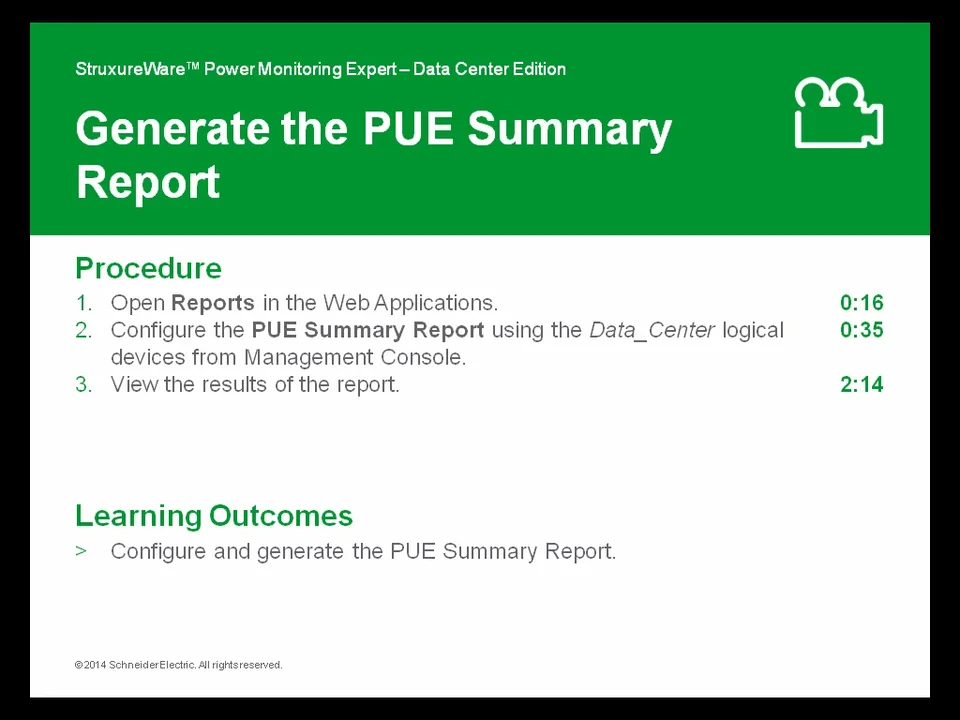 StruxureWare™ Power Monitoring Expert – Data Center Edition

Generate the PUE Summary Report

Procedure

1. Open Reports in the Web Applications. 0:16
2. Configure the PUE Summary Report using the Data_Center logical devices from Management Console. 0:35
3. View the results of the report. 2:14

Learning Outcomes

> Configure and generate the PUE Summary Report.

©2014 Schneider Electric. All rights reserved.